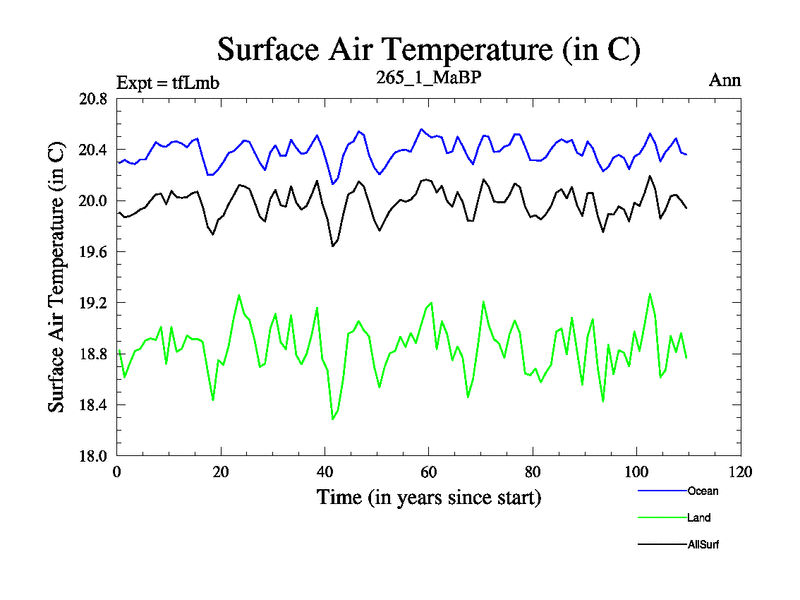 Surface Air Temperature (in C)

Expt = tfLmb

265_1_MaBP

Ann

Surface Air Temperature (in C)

20.8
20.4
20.0
19.6
19.2
18.8
18.4
18.0

0
20
40
60
80
100
120

Time (in years since start)

Ocean
Land
AllSurf